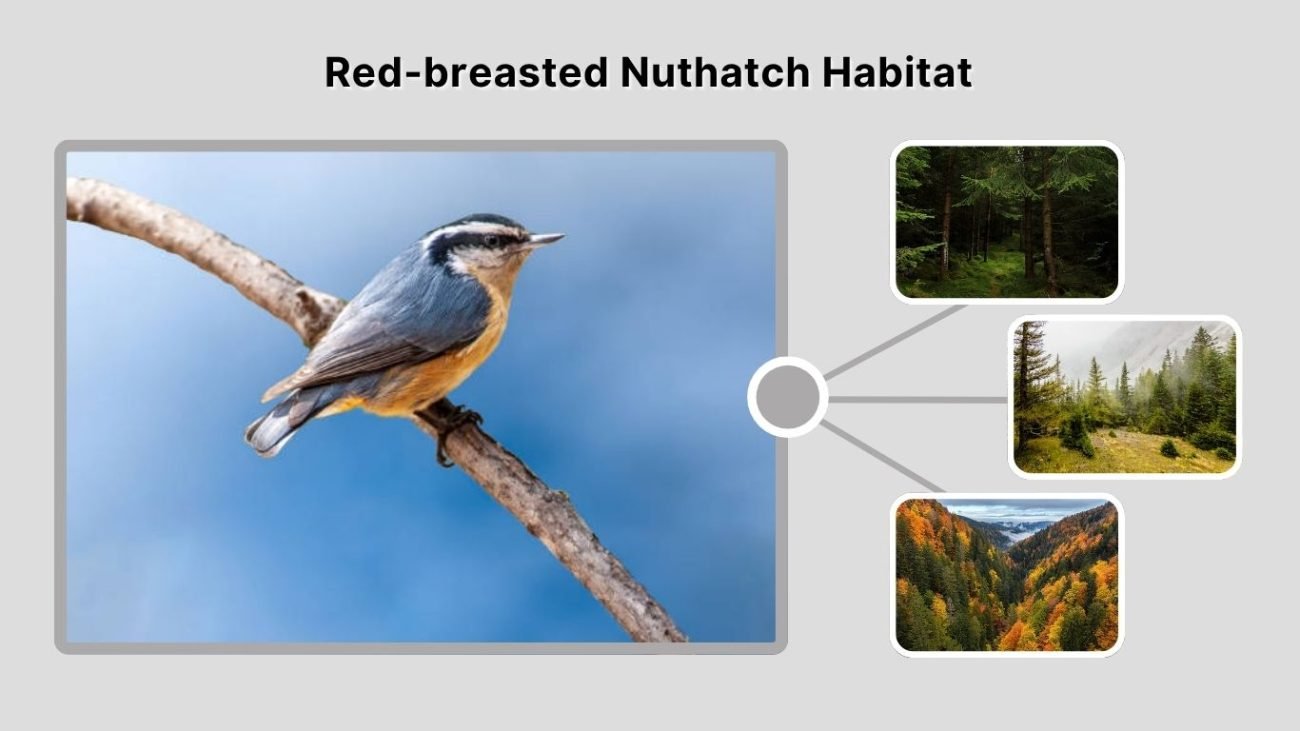 Red-breasted Nuthatch Habitat